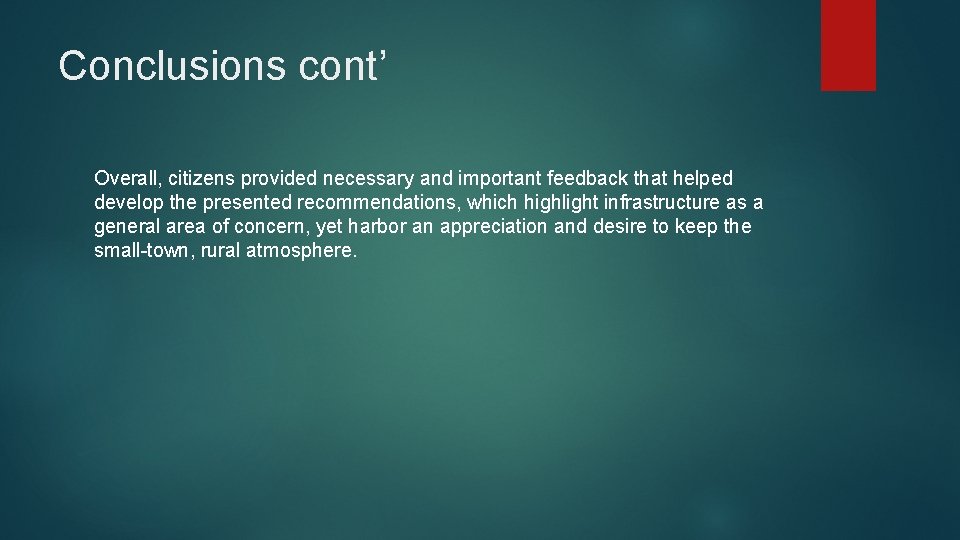 Conclusions cont’

Overall, citizens provided necessary and important feedback that helped develop the presented recommendations, which highlight infrastructure as a general area of concern, yet harbor an appreciation and desire to keep the small-town, rural atmosphere.